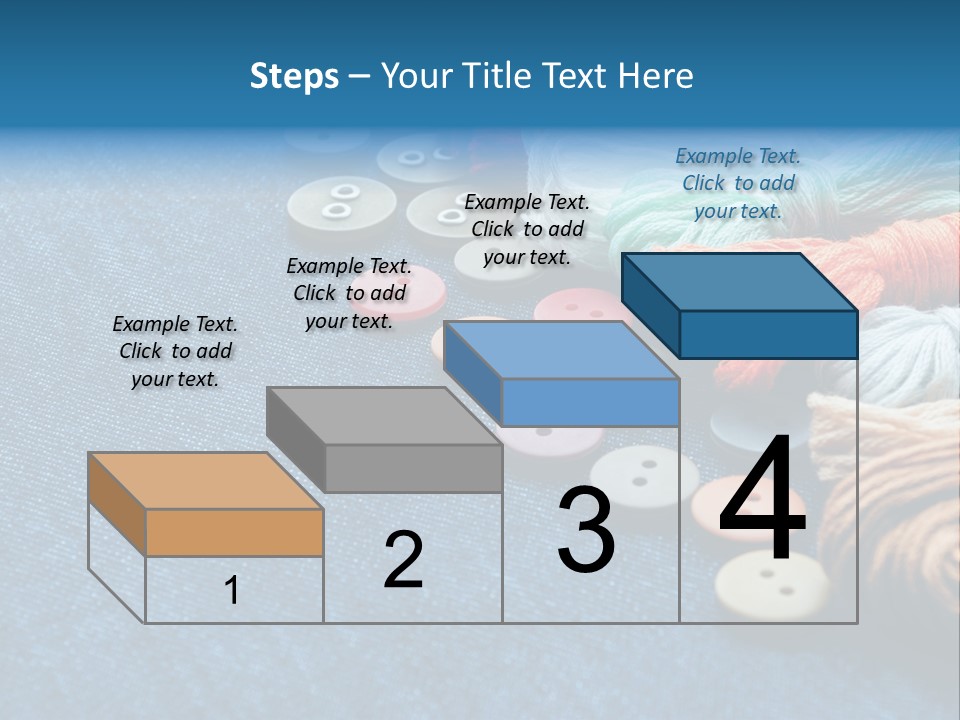 Steps – Your Title Text Here

Example Text. Click to add your text.

Example Text. Click to add your text.

Example Text. Click to add your text.

Example Text. Click to add your text.

1

2

3

4